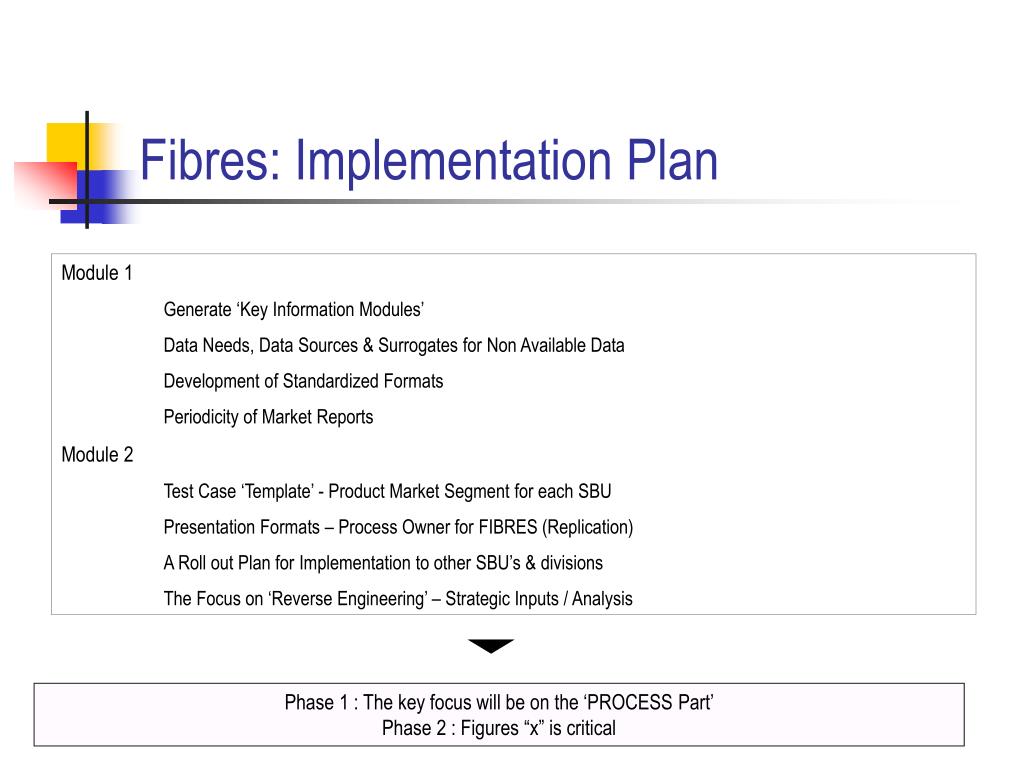 Fibres: Implementation Plan

Module 1

Generate ‘Key Information Modules’

Data Needs, Data Sources & Surrogates for Non Available Data

Development of Standardized Formats

Periodicity of Market Reports

Module 2

Test Case ‘Template’ - Product Market Segment for each SBU

Presentation Formats – Process Owner for FIBRES (Replication)

A Roll out Plan for Implementation to other SBU’s & divisions

The Focus on ‘Reverse Engineering’ – Strategic Inputs / Analysis

Phase 1 : The key focus will be on the ‘PROCESS Part’
Phase 2 : Figures “x” is critical